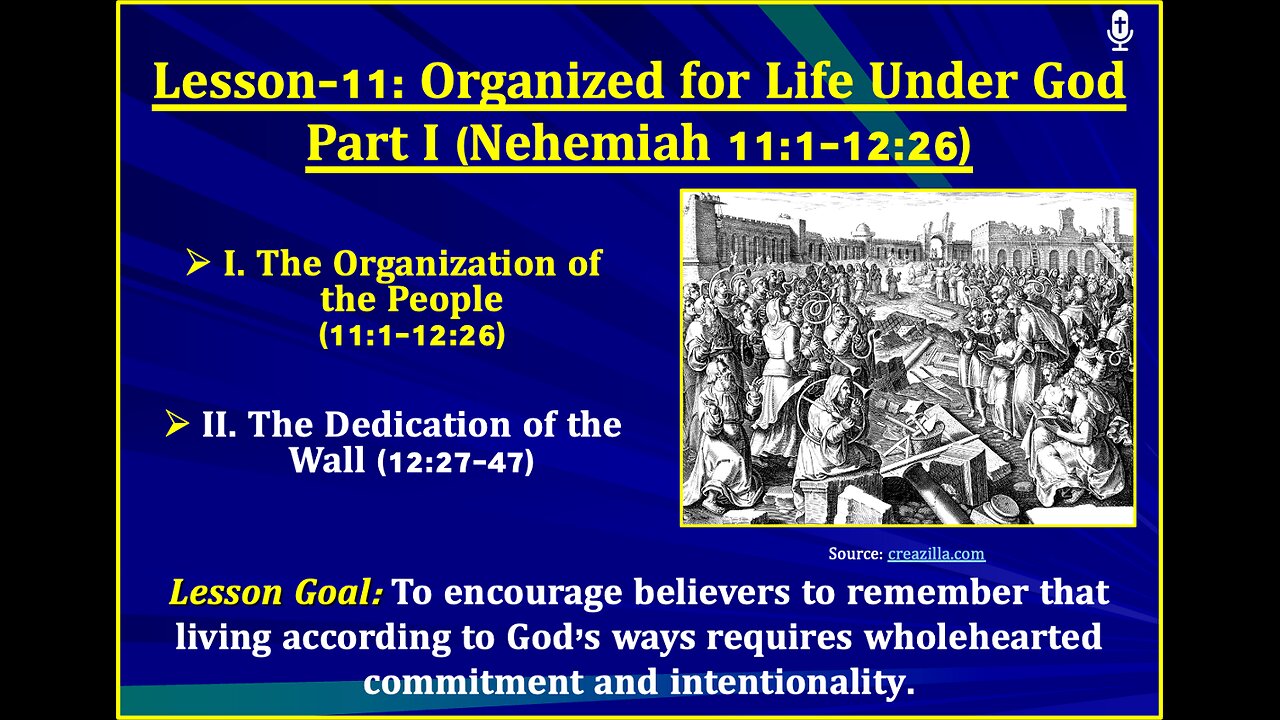 Lesson-11: Organized for Life Under God Part I (Nehemiah 11:1-12:26)

➢ I. The Organization of the People (11:1-12:26)

➢ II. The Dedication of the Wall (12:27-47)

Source: creazilla.com

Lesson Goal: To encourage believers to remember that living according to God's ways requires wholehearted commitment and intentionality.